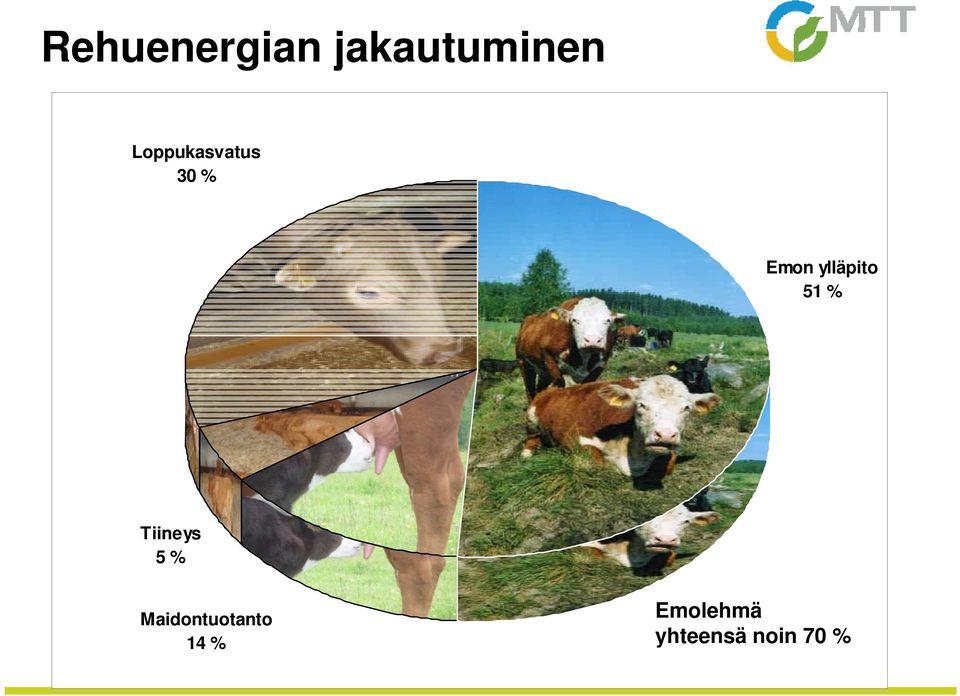 Rehuenergian jakautuminen

MTT

Loppukasvatus
30 %

Emon ylläpito
51 %

Tiineys
5 %

Maidontuotanto
14 %

Emolehmä
yhteensä noin 70 %